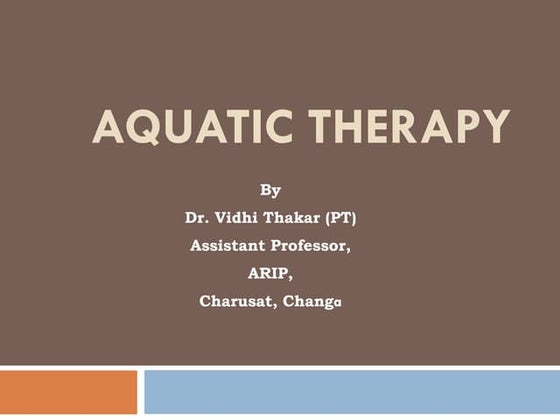 AQUATIC THERAPY

By

Dr. Vidhi Thakar (PT)

Assistant Professor,

ARIP,

Charusat, Changa